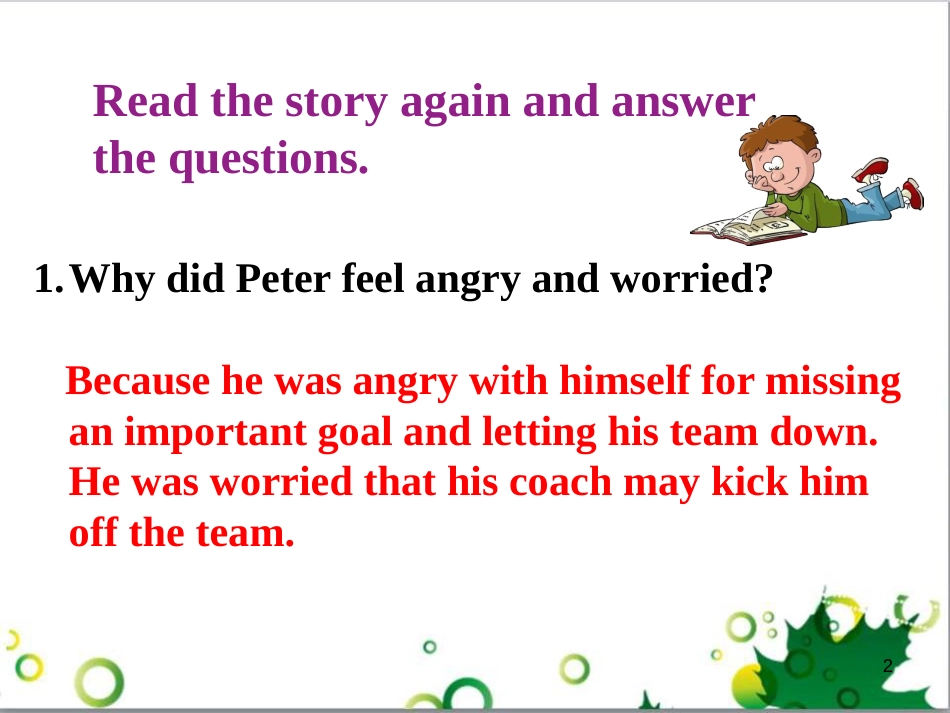 Read the story again and answer the questions.

1. Why did Peter feel angry and worried?

Because he was angry with himself for missing an important goal and letting his team down. He was worried that his coach may kick him off the team.

2